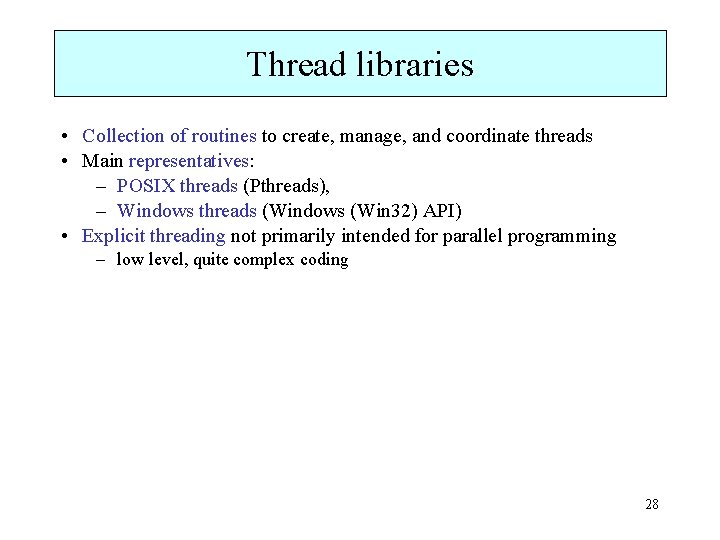 Thread libraries

• Collection of routines to create, manage, and coordinate threads
• Main representatives:
  – POSIX threads (Pthreads),
  – Windows threads (Windows (Win32) API)
• Explicit threading not primarily intended for parallel programming
  – low level, quite complex coding

28